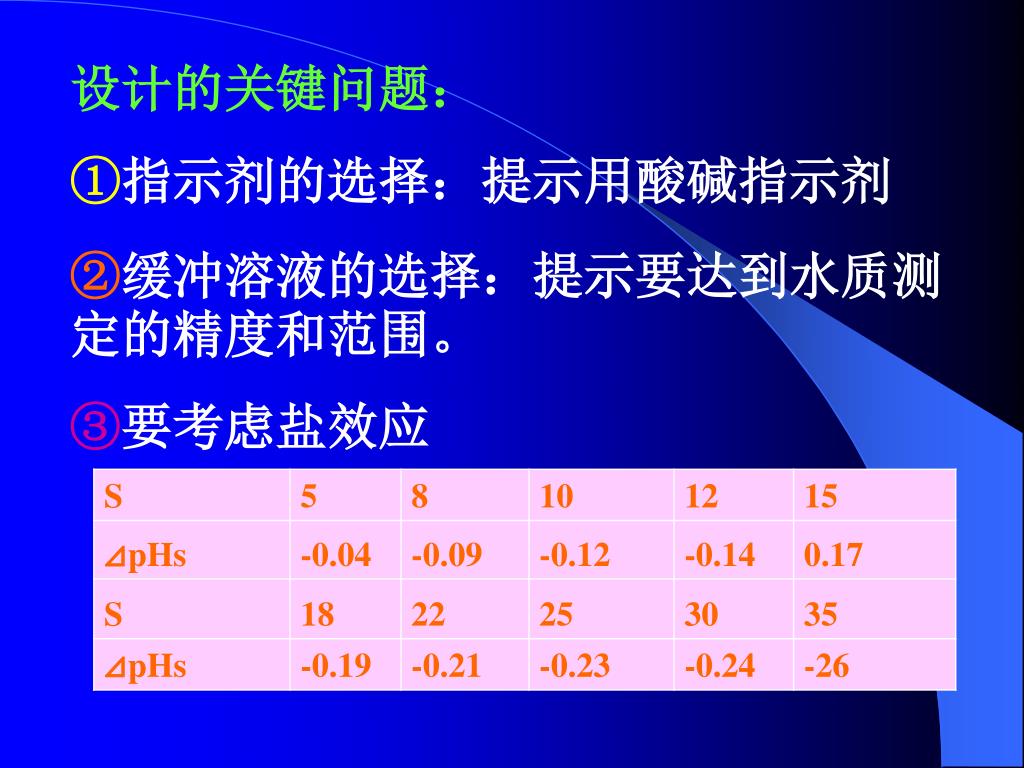 设计的关键问题：

①指示剂的选择：提示用酸碱指示剂

②缓冲溶液的选择：提示要达到水质测定的精度和范围。

③要考虑盐效应

| S | 5 | 8 | 10 | 12 | 15 |
|---|---|---|---|---|---|
| ⊿pHs | -0.04 | -0.09 | -0.12 | -0.14 | 0.17 |
| S | 18 | 22 | 25 | 30 | 35 |
| ⊿pHs | -0.19 | -0.21 | -0.23 | -0.24 | -26 |